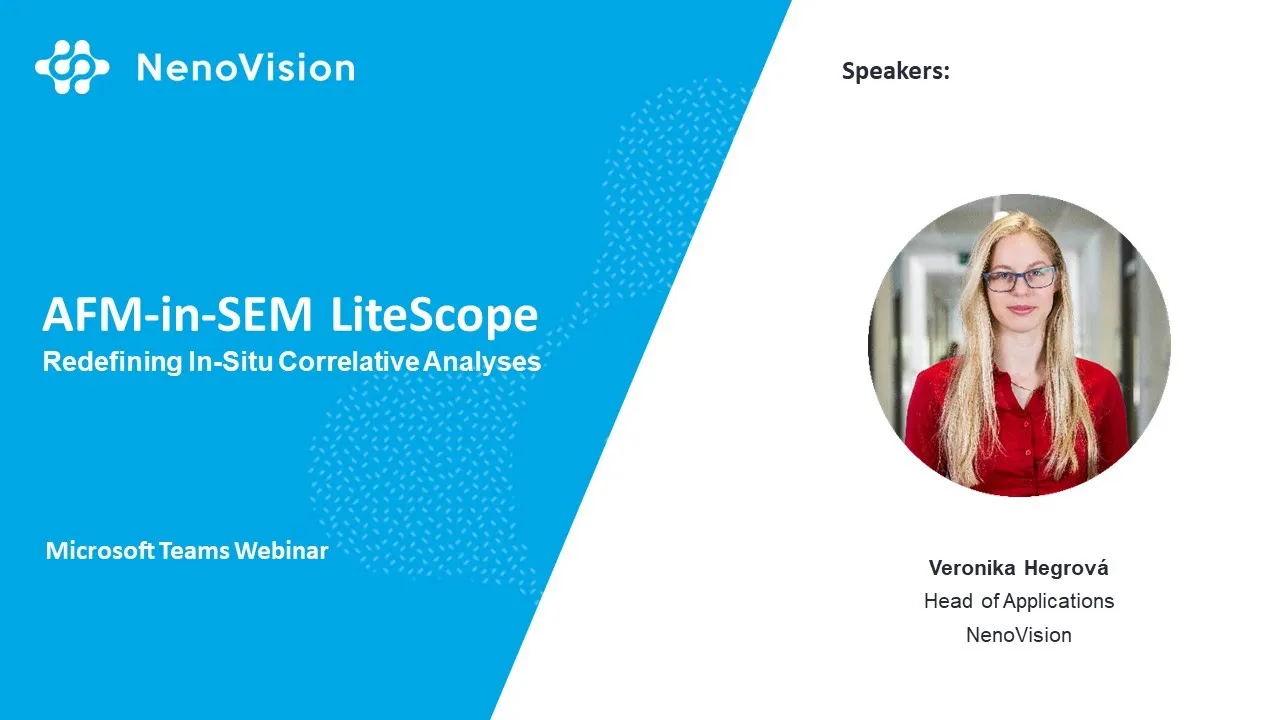 NenoVision

AFM-in-SEM LiteScope
Redefining In-Situ Correlative Analyses

Microsoft Teams Webinar

Speakers:

Veronika Hegrová
Head of Applications
NenoVision